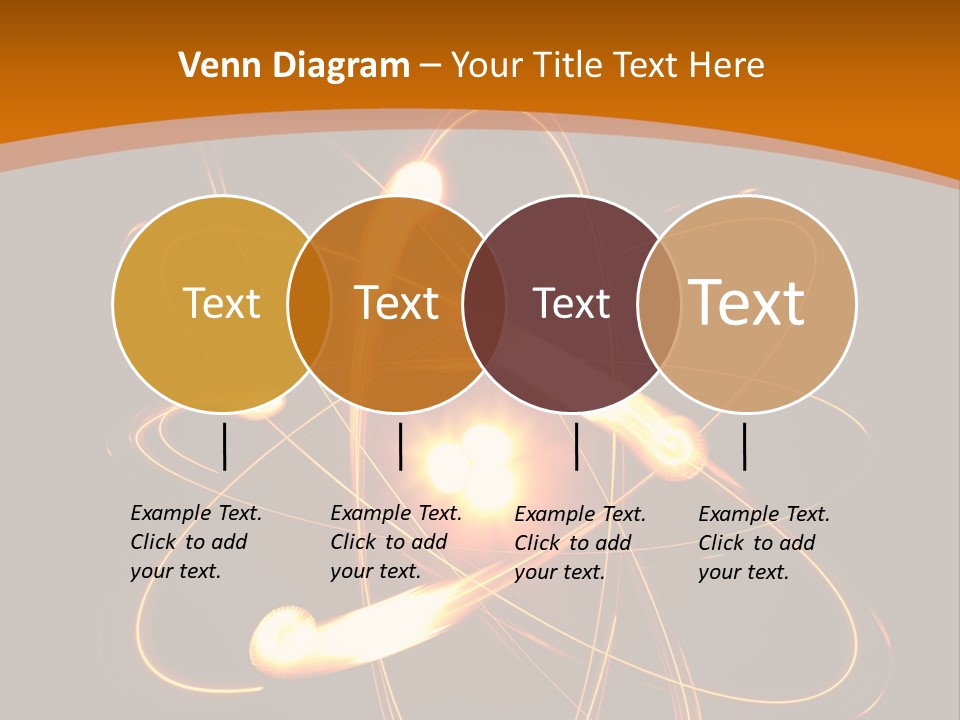 Venn Diagram – Your Title Text Here

Text

Text

Text

Text

Example Text. Click to add your text.

Example Text. Click to add your text.

Example Text. Click to add your text.

Example Text. Click to add your text.